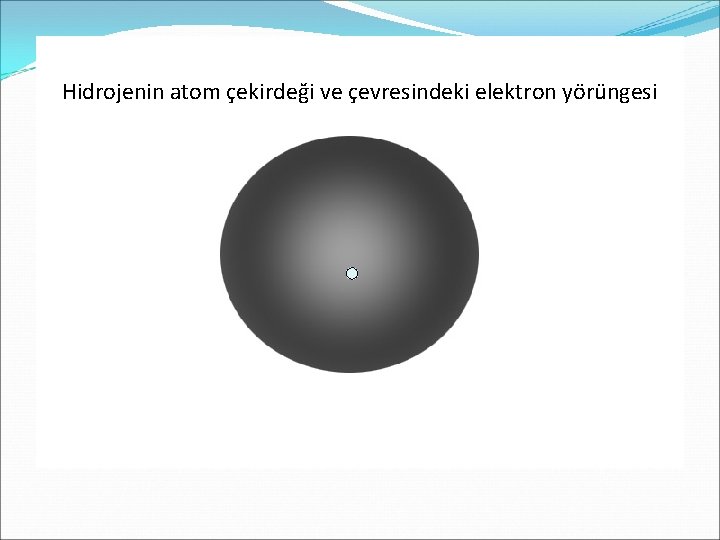 Hidrojenin atom çekirdeği ve çevresindeki elektron yörüngesi